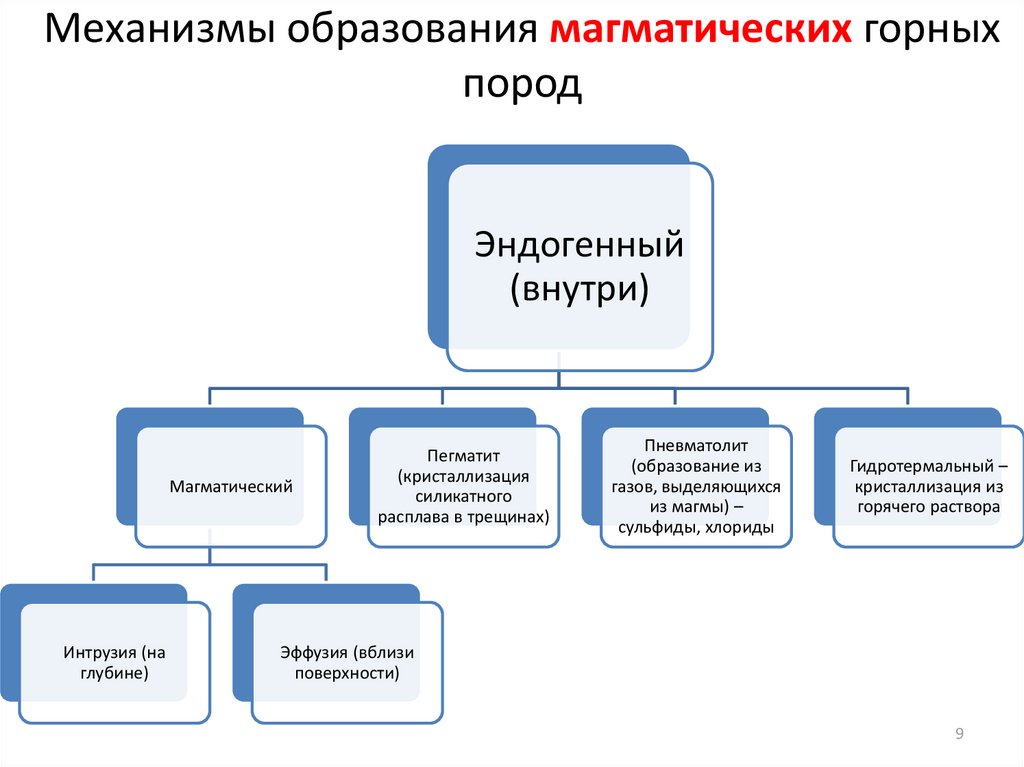 Механизмы образования магматических горных пород

Эндогенный (внутри)

Магматический

Пегматит (кристаллизация силикатного расплава в трещинах)

Пневматолит (образование из газов, выделяющихся из магмы) – сульфиды, хлориды

Гидротермальный – кристаллизация из горячего раствора

Интрузия (на глубине)

Эффузия (вблизи поверхности)

9